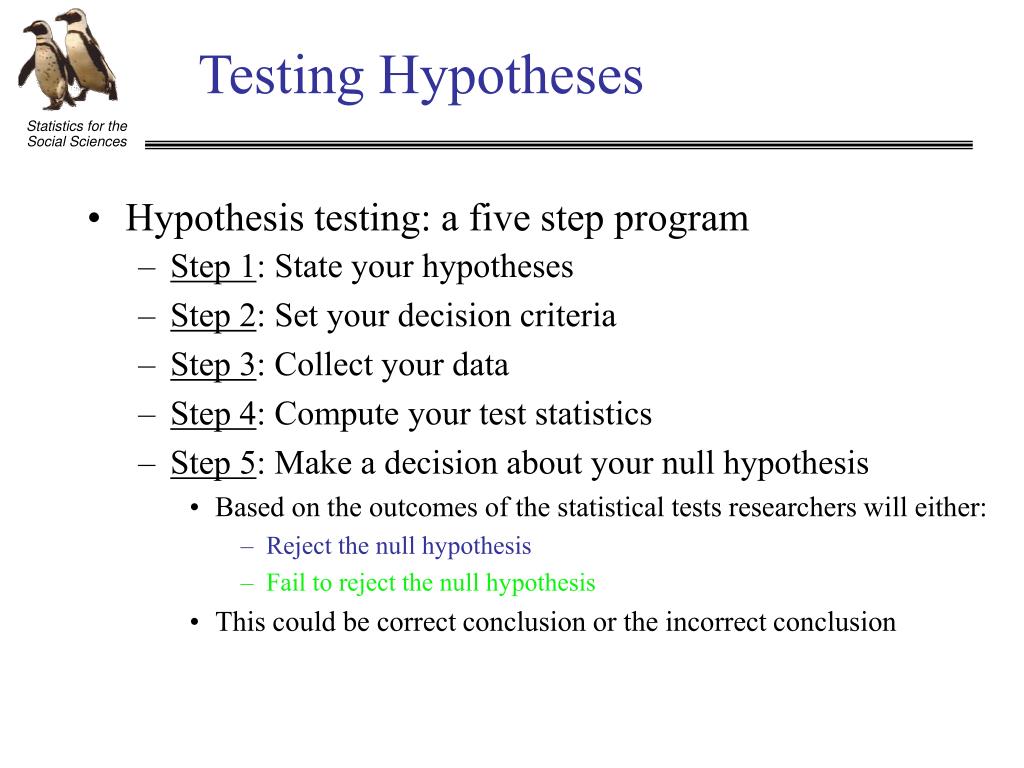 Statistics for the Social Sciences

Testing Hypotheses

• Hypothesis testing: a five step program
– Step 1: State your hypotheses
– Step 2: Set your decision criteria
– Step 3: Collect your data
– Step 4: Compute your test statistics
– Step 5: Make a decision about your null hypothesis
• Based on the outcomes of the statistical tests researchers will either:
– Reject the null hypothesis
– Fail to reject the null hypothesis
• This could be correct conclusion or the incorrect conclusion